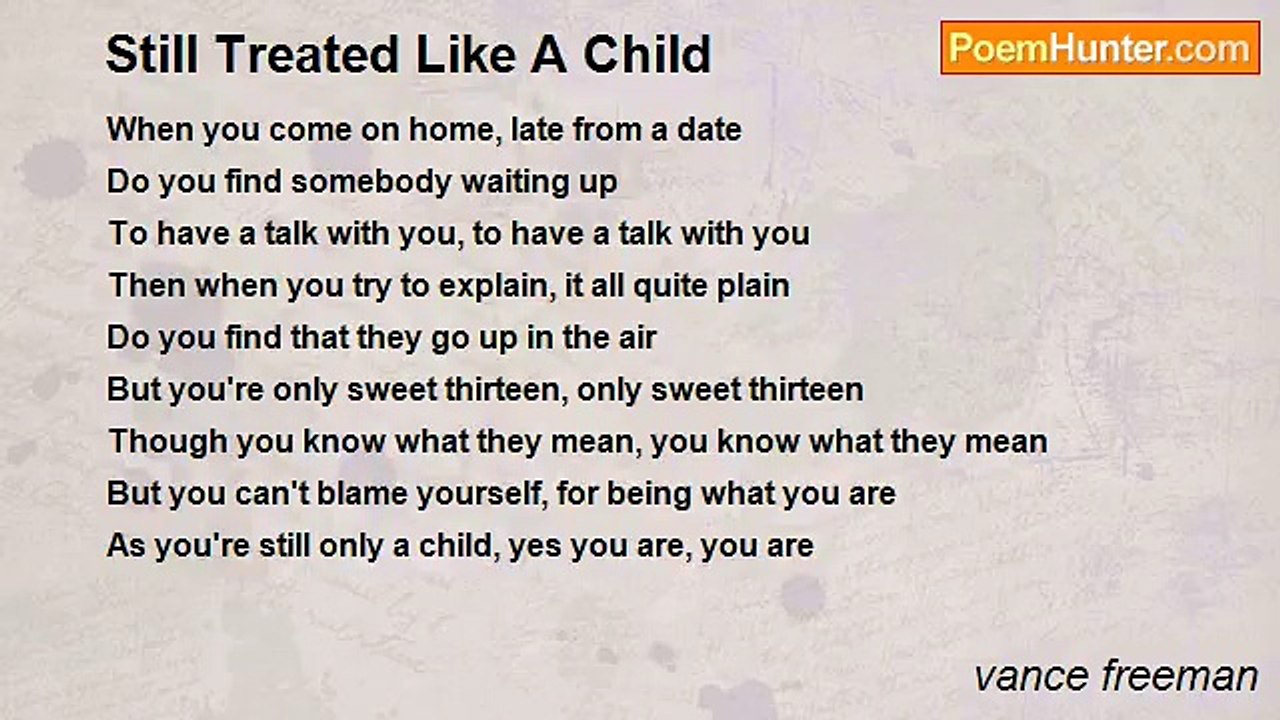 Still Treated Like A Child

PoemHunter.com

When you come on home, late from a date
Do you find somebody waiting up
To have a talk with you, to have a talk with you
Then when you try to explain, it all quite plain
Do you find that they go up in the air
But you're only sweet thirteen, only sweet thirteen
Though you know what they mean, you know what they mean
But you can't blame yourself, for being what you are
As you're still only a child, yes you are, you are

vance freeman